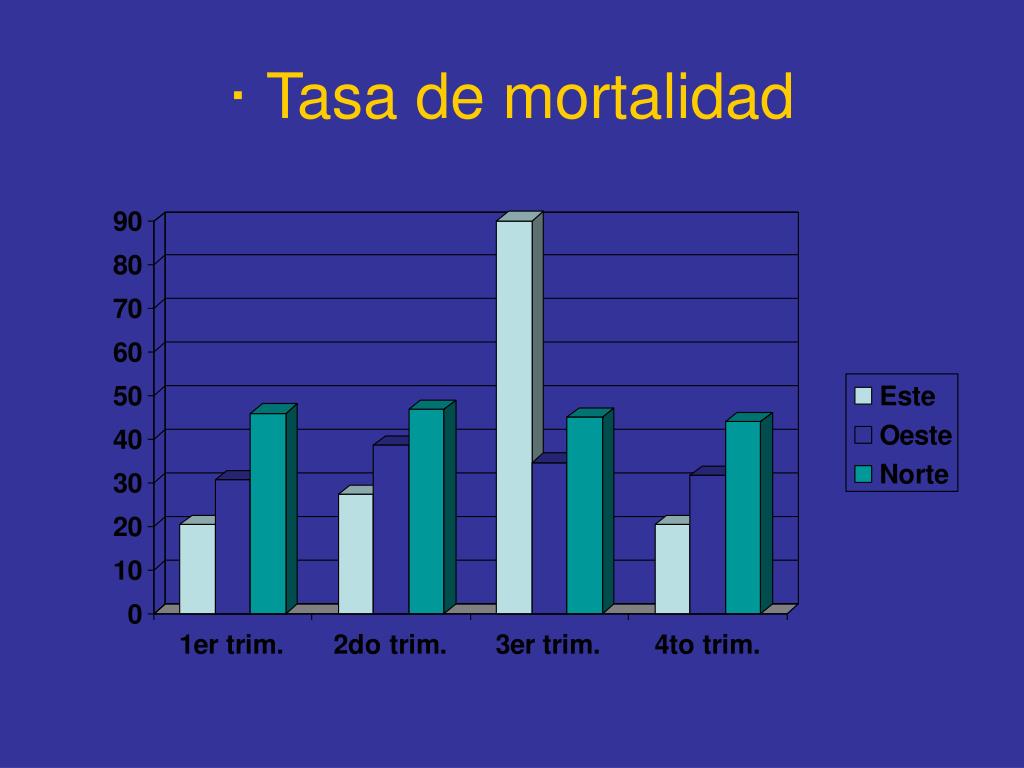 · Tasa de mortalidad

90
80
70
60
50
40
30
20
10
0

1er trim.
2do trim.
3er trim.
4to trim.

Este
Oeste
Norte